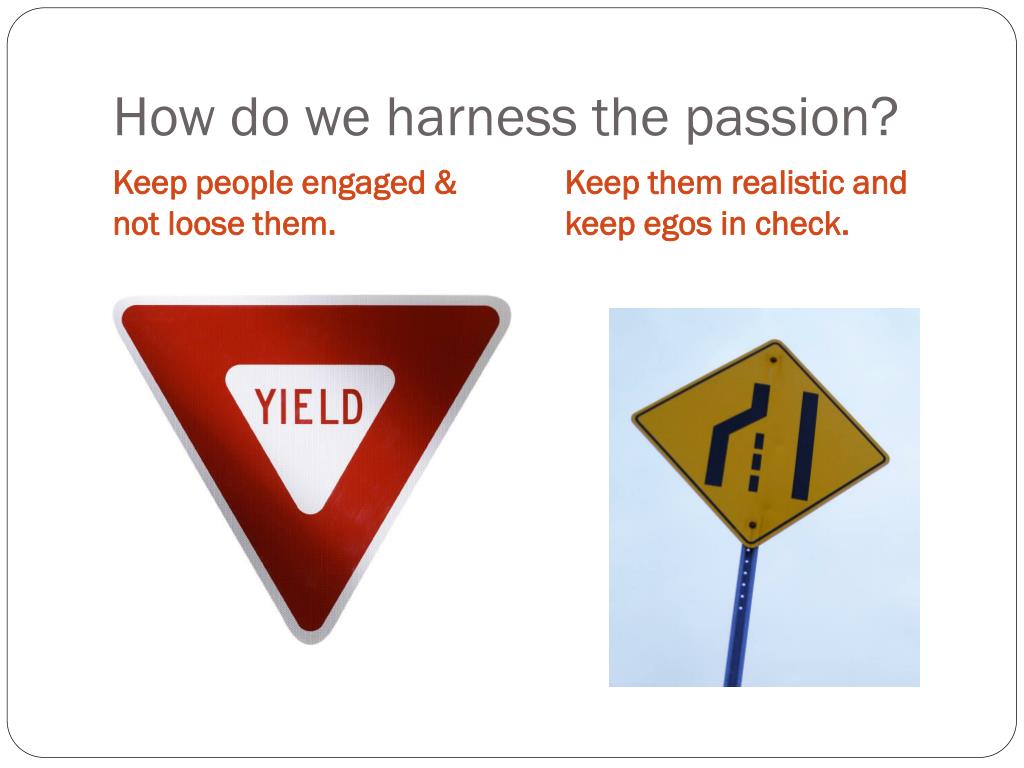 How do we harness the passion?

Keep people engaged & not loose them.

YIELD

Keep them realistic and keep egos in check.